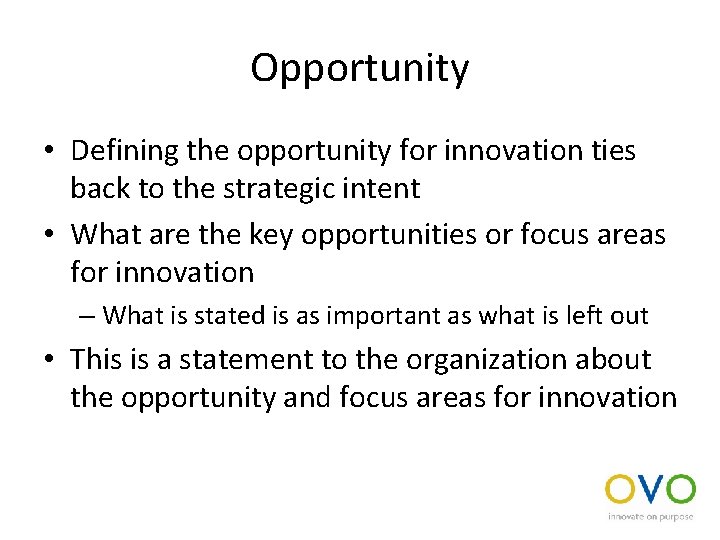 Opportunity

• Defining the opportunity for innovation ties back to the strategic intent

• What are the key opportunities or focus areas for innovation

– What is stated is as important as what is left out

• This is a statement to the organization about the opportunity and focus areas for innovation

OVO
innovate on purpose